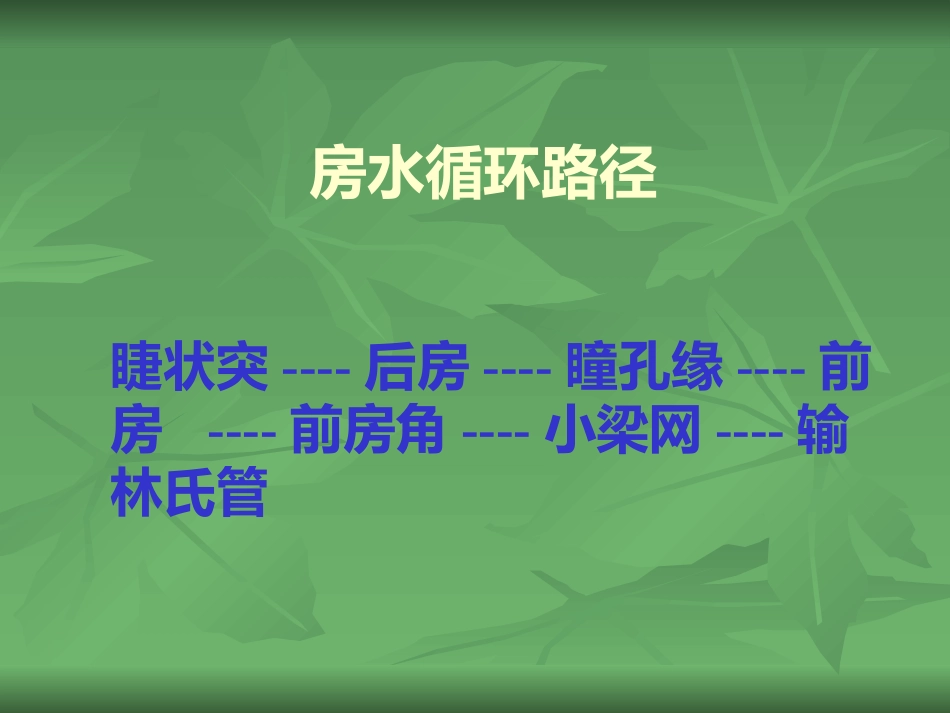 房水循环路径

睫状突 ---- 后房 ---- 瞳孔缘 ---- 前房 ---- 前房角 ---- 小梁网 ---- 输林氏管